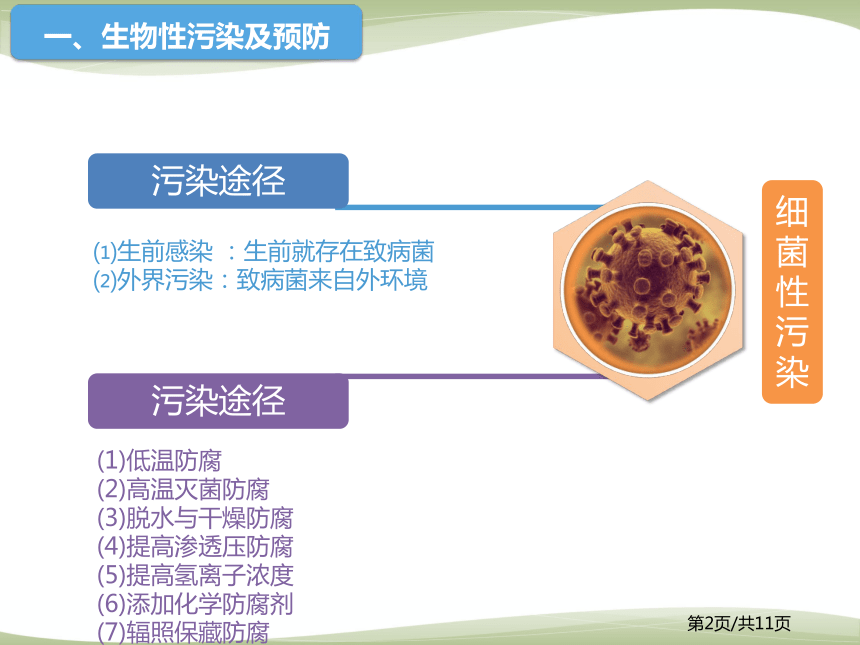 一、生物性污染及预防

污染途径

(1)生前感染 ：生前就存在致病菌
(2)外界污染：致病菌来自外环境

细菌性污染

污染途径

(1)低温防腐
(2)高温灭菌防腐
(3)脱水与干燥防腐
(4)提高渗透压防腐
(5)提高氢离子浓度
(6)添加化学防腐剂
(7)辐照保藏防腐

第2页/共11页